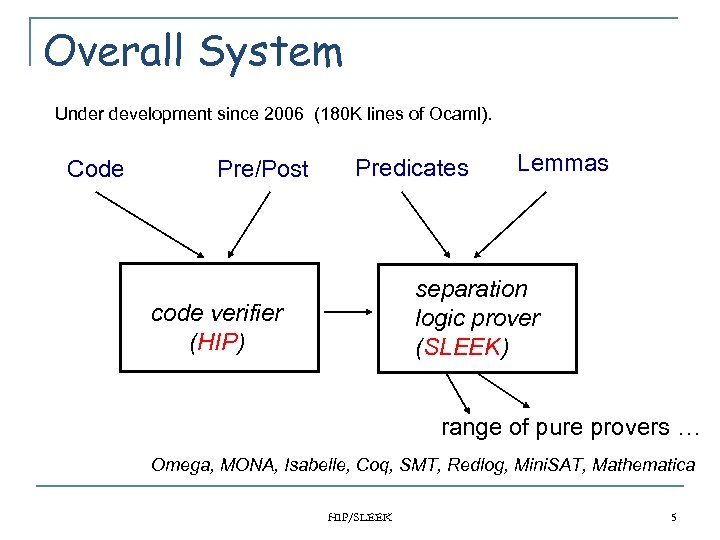 Overall System

Under development since 2006 (180K lines of Ocaml).

Code

Pre/Post

Predicates

Lemmas

code verifier (HIP)

separation logic prover (SLEEK)

range of pure provers …

Omega, MONA, Isabelle, Coq, SMT, Redlog, MiniSAT, Mathematica

HIP/SLEEK

5